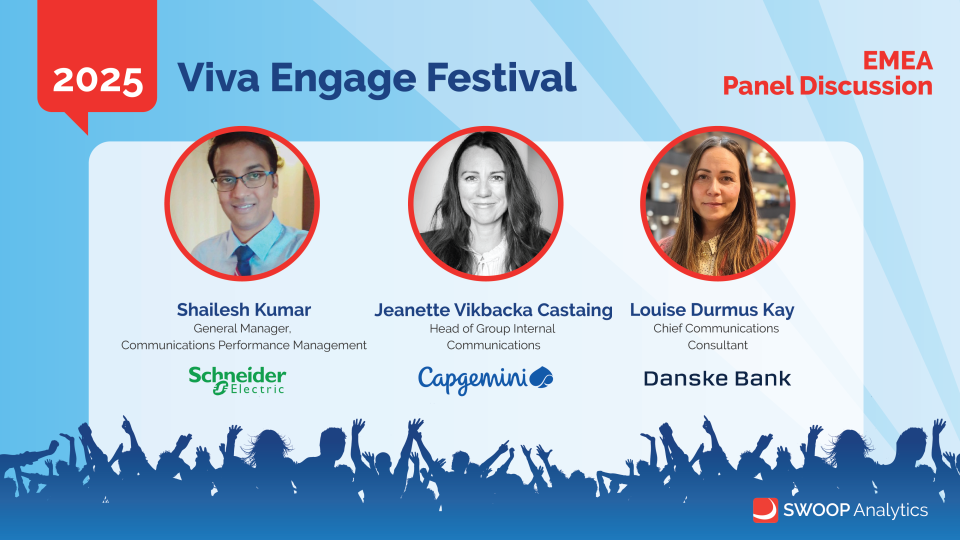 2025 Viva Engage Festival

EMEA
Panel Discussion

Shailesh Kumar
General Manager, Communications Performance Management

Schneider Electric

Jeanette Vikbacka Castaing
Head of Group Internal Communications

Capgemini

Louise Durmus Kay
Chief Communications Consultant

Danske Bank

SWOOP Analytics